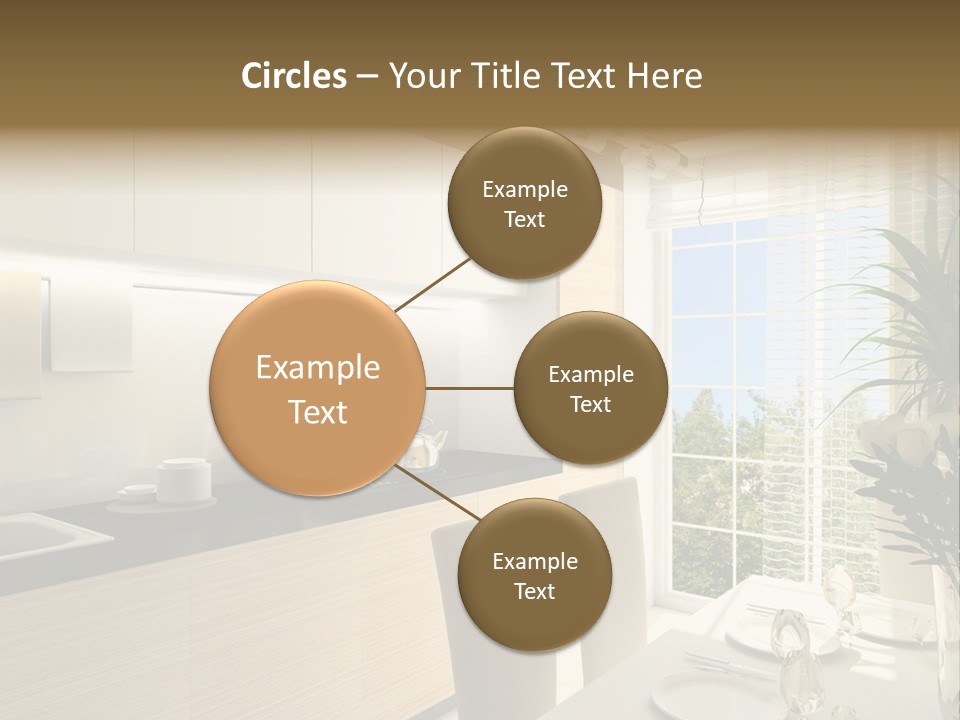 Circles – Your Title Text Here

Example Text

Example Text

Example Text

Example Text